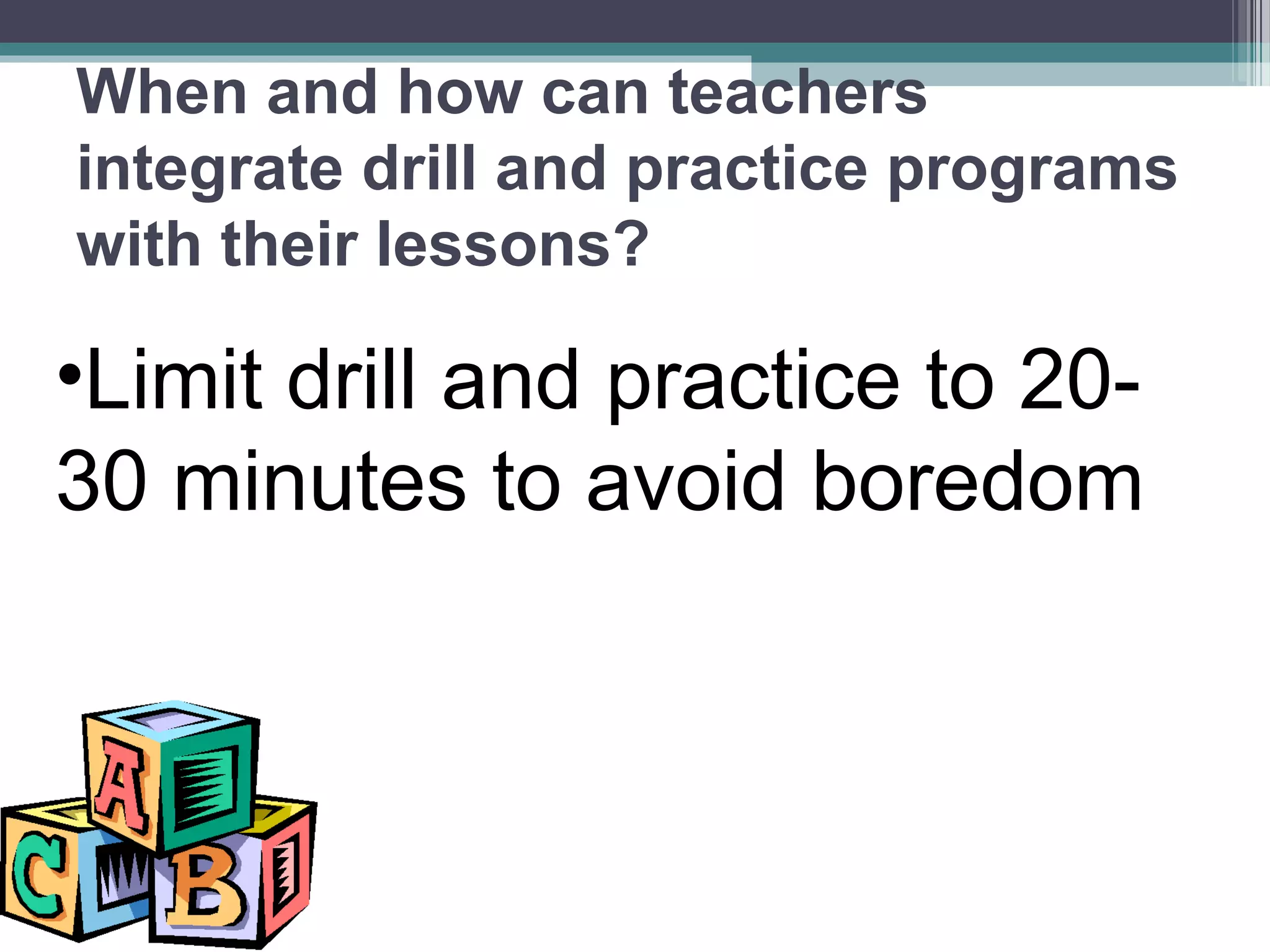 When and how can teachers integrate drill and practice programs with their lessons?

•Limit drill and practice to 20-30 minutes to avoid boredom

A
C
B